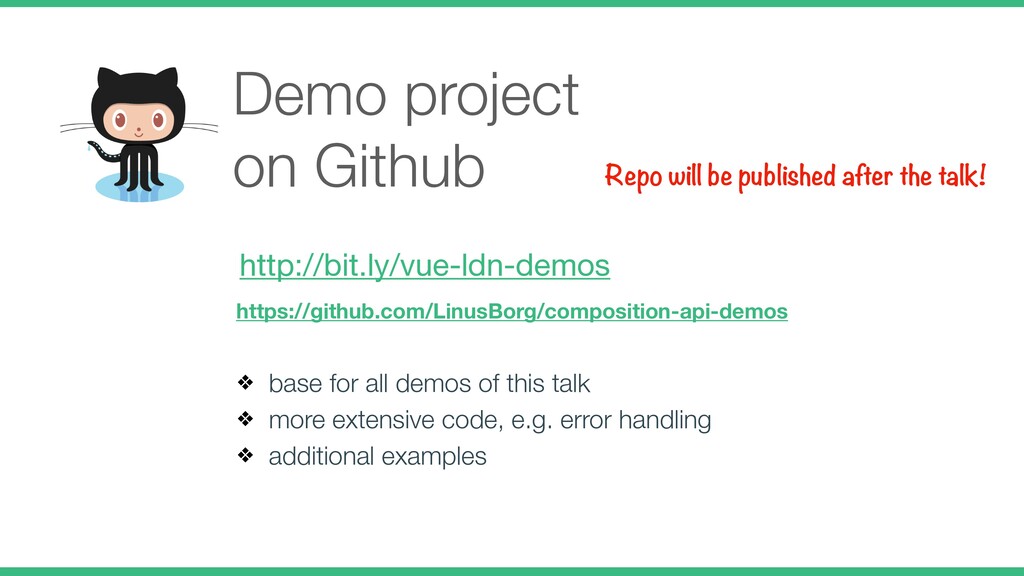 Demo project on Github

Repo will be published after the talk!

http://bit.ly/vue-ldn-demos

https://github.com/LinusBorg/composition-api-demos

❖ base for all demos of this talk
❖ more extensive code, e.g. error handling
❖ additional examples